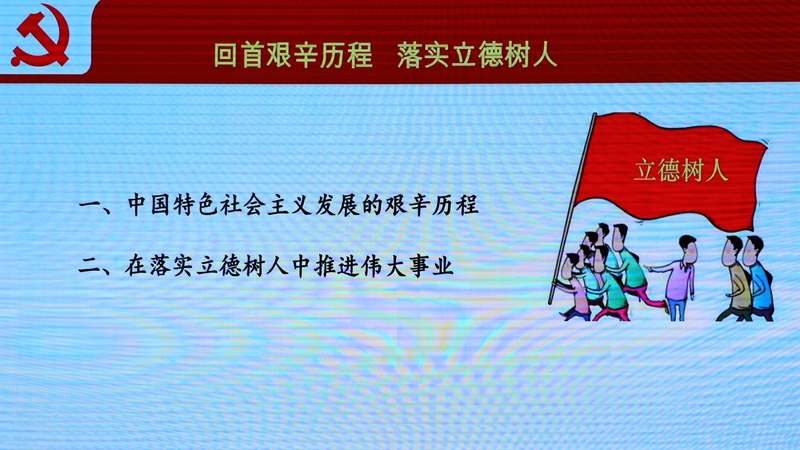 回首艰辛历程　落实立德树人

一、中国特色社会主义发展的艰辛历程

二、在落实立德树人中推进伟大事业

立德树人